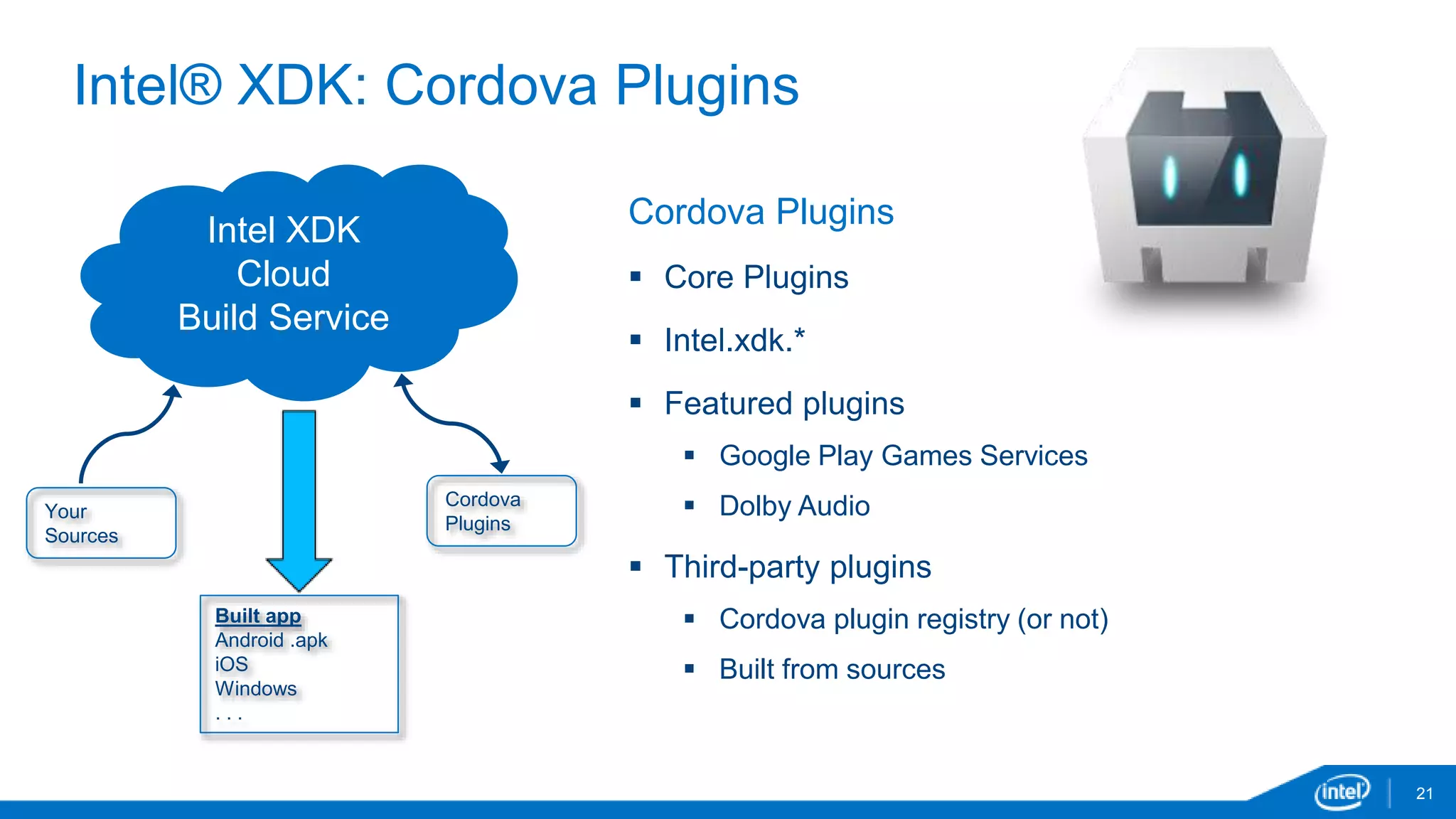 Intel® XDK: Cordova Plugins

Intel XDK Cloud Build Service

Your Sources

Cordova Plugins

Built app
Android .apk
iOS
Windows
. . .

Cordova Plugins

▪ Core Plugins
▪ Intel.xdk.*
▪ Featured plugins
  ▪ Google Play Games Services
  ▪ Dolby Audio
▪ Third-party plugins
  ▪ Cordova plugin registry (or not)
  ▪ Built from sources

intel

21